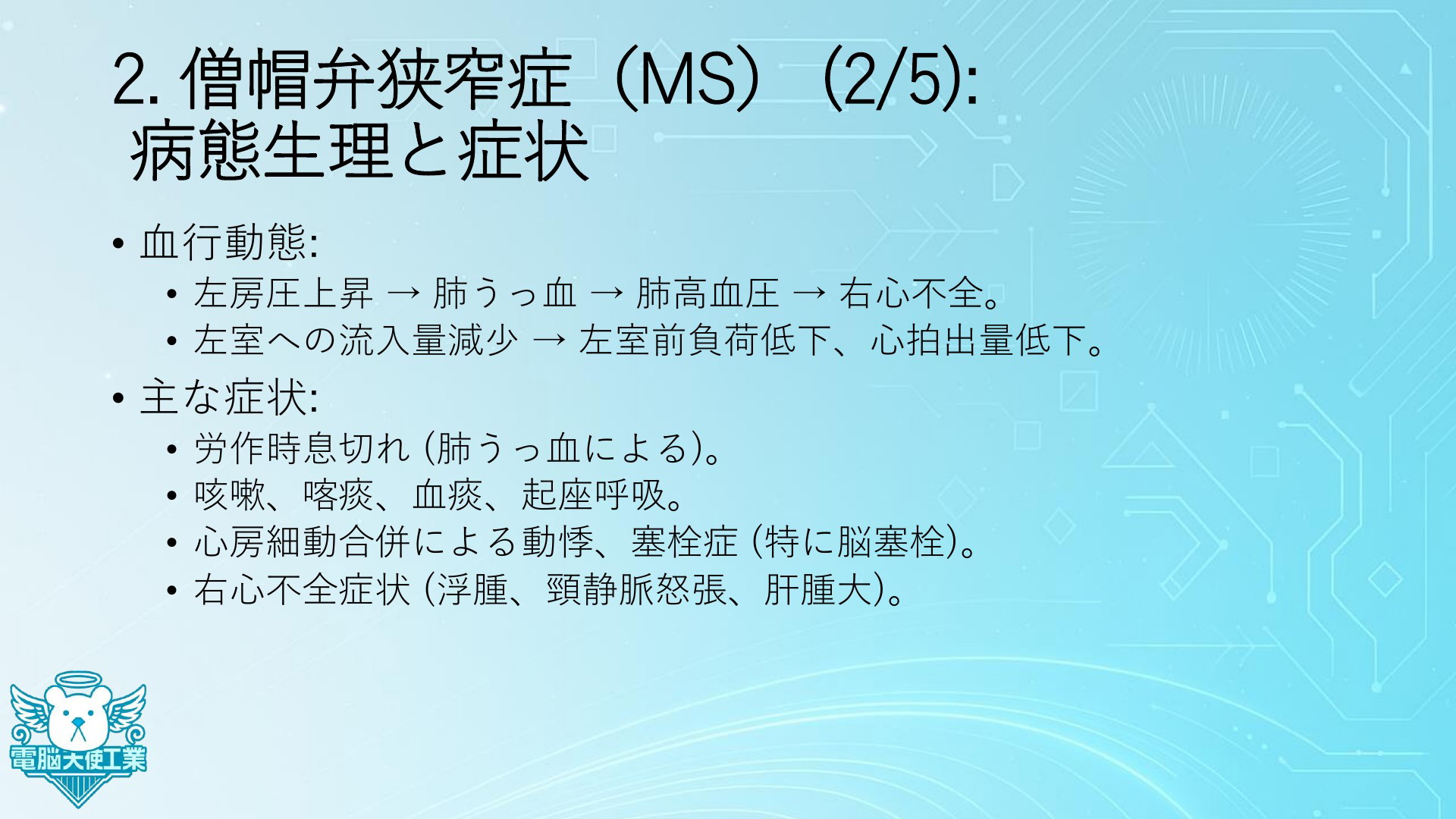 2. 僧帽弁狭窄症（MS）（2/5):
病態生理と症状

• 血行動態:
  • 左房圧上昇 → 肺うっ血 → 肺高血圧 → 右心不全。
  • 左室への流入量減少 → 左室前負荷低下、心拍出量低下。
• 主な症状:
  • 労作時息切れ (肺うっ血による)。
  • 咳嗽、喀痰、血痰、起座呼吸。
  • 心房細動合併による動悸、塞栓症 (特に脳塞栓)。
  • 右心不全症状 (浮腫、頸静脈怒張、肝腫大)。

電脳大使工業